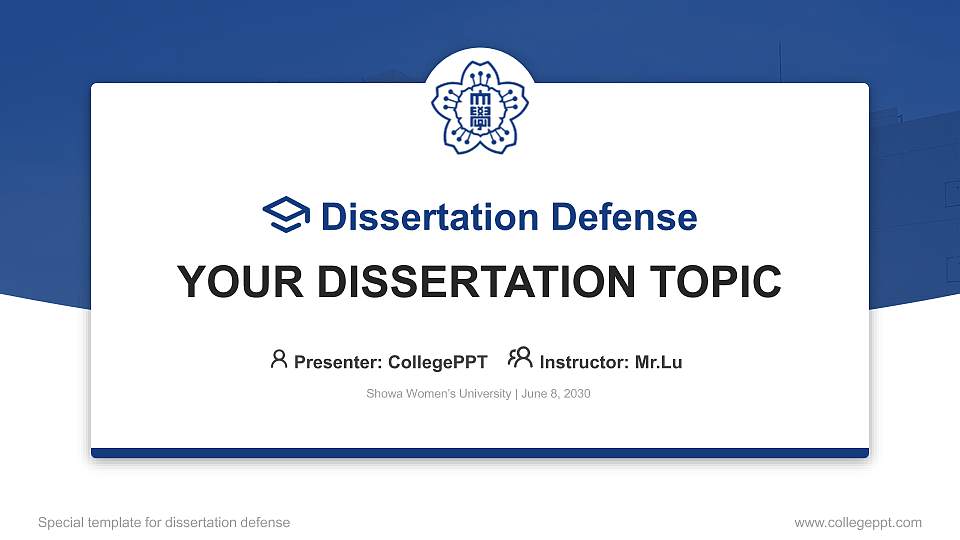 Dissertation Defense

YOUR DISSERTATION TOPIC

Presenter: CollegePPT Instructor: Mr.Lu

Showa Women's University | June 8, 2030

Special template for dissertation defense

www.collegeppt.com